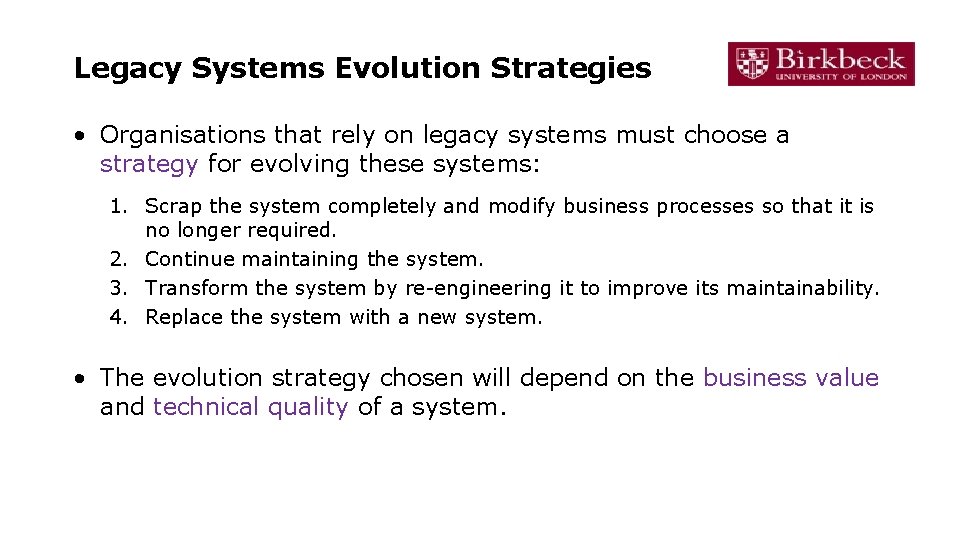 Legacy Systems Evolution Strategies

Birkbeck
UNIVERSITY OF LONDON

• Organisations that rely on legacy systems must choose a strategy for evolving these systems:

1. Scrap the system completely and modify business processes so that it is no longer required.
2. Continue maintaining the system.
3. Transform the system by re-engineering it to improve its maintainability.
4. Replace the system with a new system.

• The evolution strategy chosen will depend on the business value and technical quality of a system.